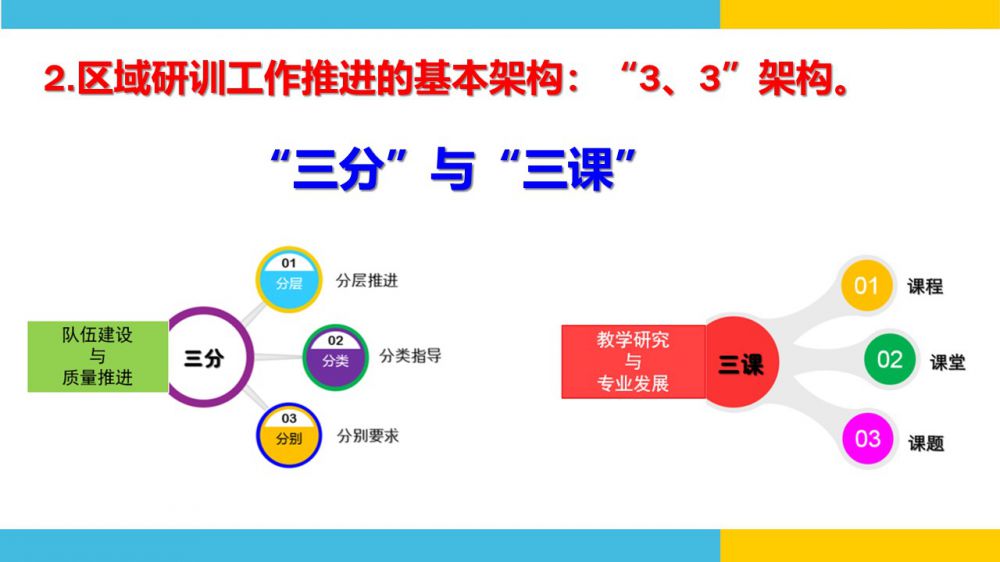 2.区域研训工作推进的基本架构：“3、3”架构。

“三分”与“三课”

队伍建设
与
质量推进

三分

01
分层
分层推进

02
分类
分类指导

03
分别
分别要求

教学研究
与
专业发展

三课

01
课程

02
课堂

03
课题